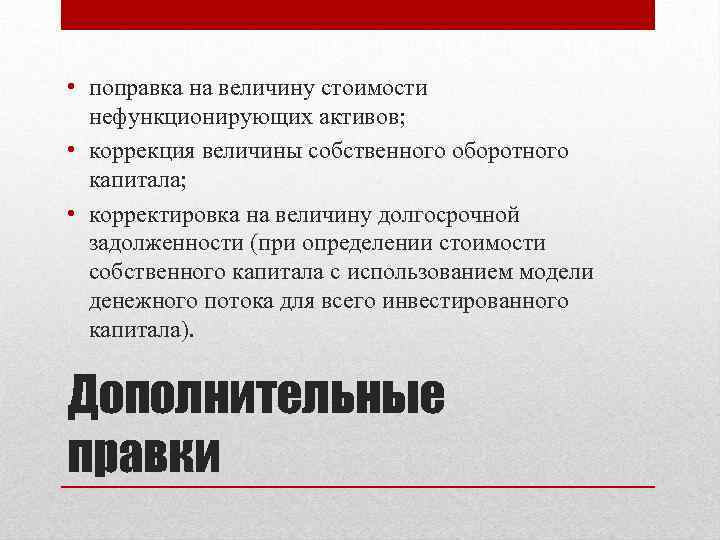 • поправка на величину стоимости нефункционирующих активов;

• коррекция величины собственного оборотного капитала;

• корректировка на величину долгосрочной задолженности (при определении стоимости собственного капитала с использованием модели денежного потока для всего инвестированного капитала).

Дополнительные правки